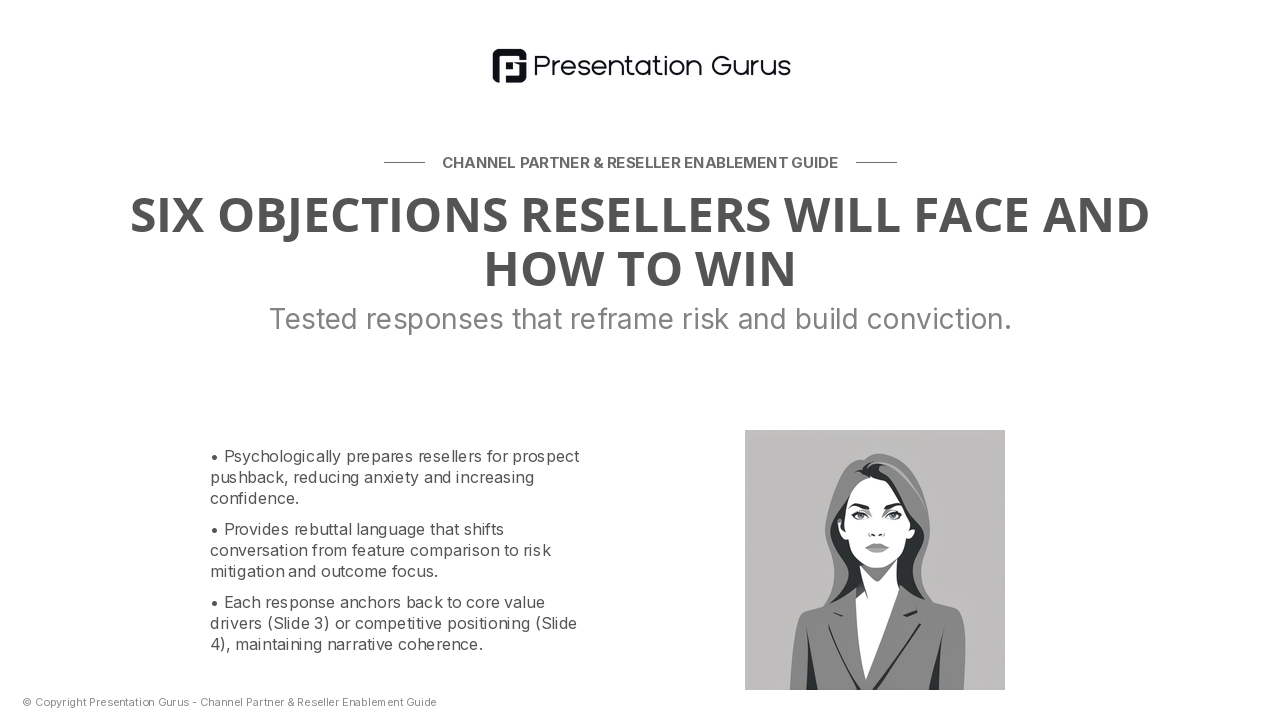 Presentation Gurus

CHANNEL PARTNER & RESELLER ENABLEMENT GUIDE

SIX OBJECTIONS RESELLERS WILL FACE AND HOW TO WIN

Tested responses that reframe risk and build conviction.

• Psychologically prepares resellers for prospect pushback, reducing anxiety and increasing confidence.

• Provides rebuttal language that shifts conversation from feature comparison to risk mitigation and outcome focus.

• Each response anchors back to core value drivers (Slide 3) or competitive positioning (Slide 4), maintaining narrative coherence.

© Copyright Presentation Gurus - Channel Partner & Reseller Enablement Guide